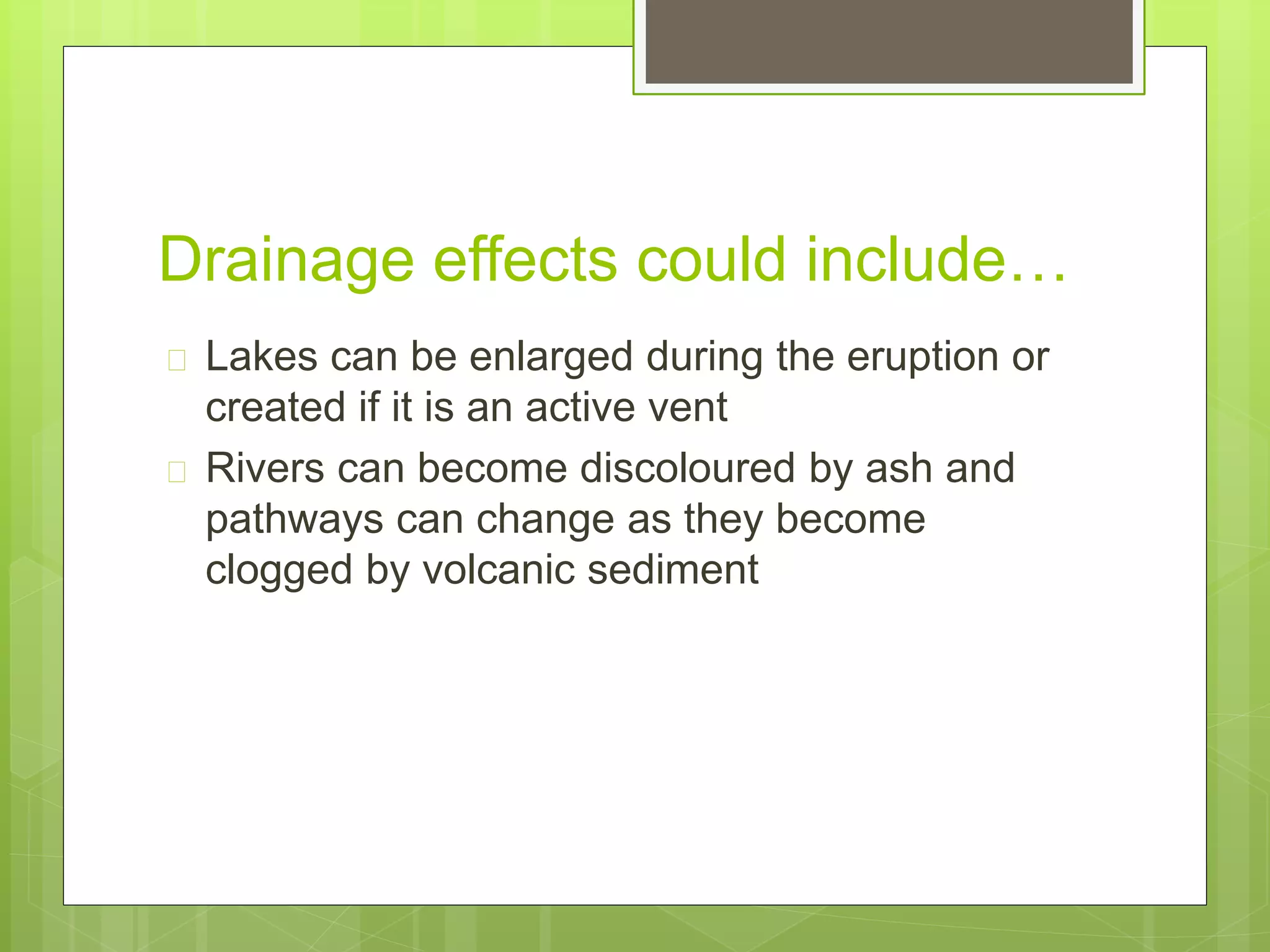 Drainage effects could include…

Lakes can be enlarged during the eruption or created if it is an active vent

Rivers can become discoloured by ash and pathways can change as they become clogged by volcanic sediment